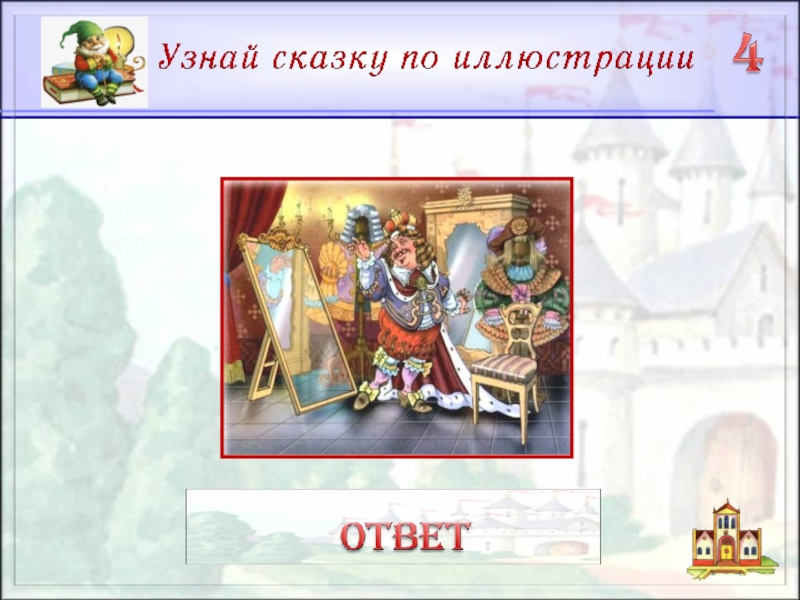 Узнай сказку по иллюстрации 4

ОТВЕТ